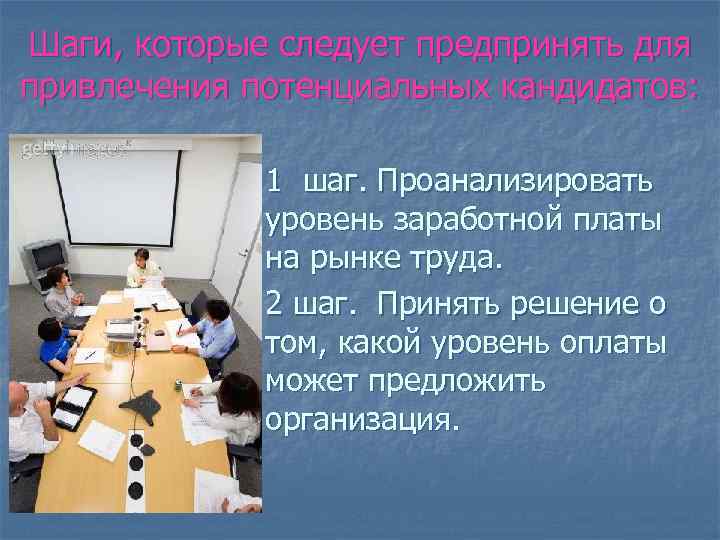 Шаги, которые следует предпринять для привлечения потенциальных кандидатов:

gettyimages

1 шаг. Проанализировать уровень заработной платы на рынке труда.

2 шаг. Принять решение о том, какой уровень оплаты может предложить организация.